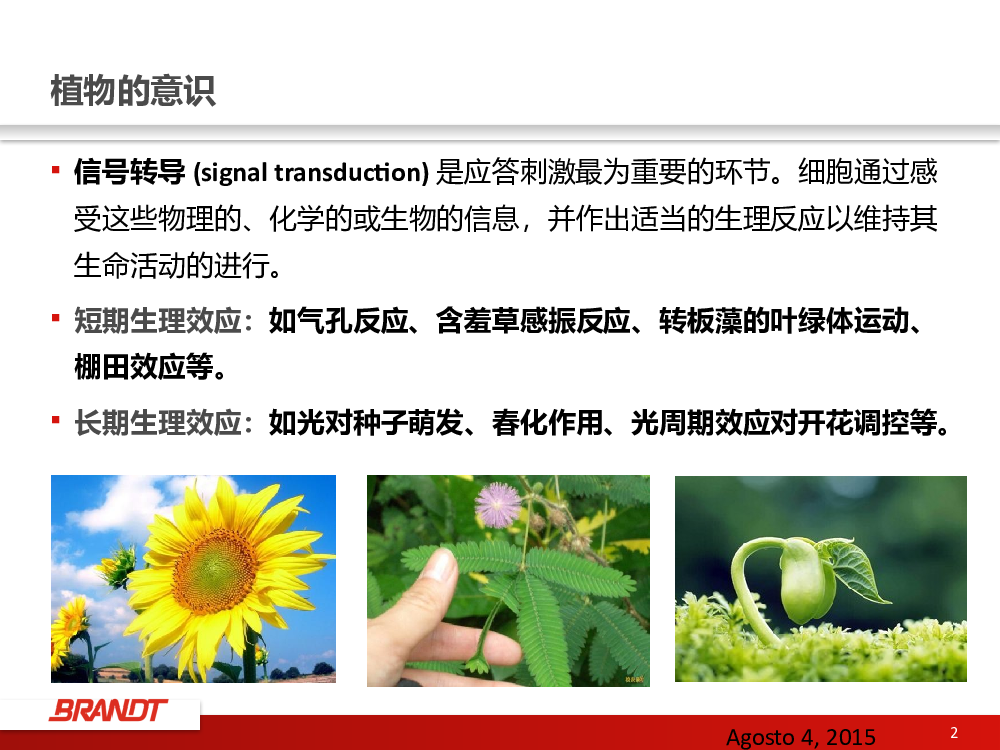 植物的意识

▪ 信号转导 (signal transduction) 是应答刺激最为重要的环节。细胞通过感受这些物理的、化学的或生物的信息，并作出适当的生理反应以维持其生命活动的进行。

▪ 短期生理效应：如气孔反应、含羞草感振反应、转板藻的叶绿体运动、棚田效应等。

▪ 长期生理效应：如光对种子萌发、春化作用、光周期效应对开花调控等。

BRANDT

Agosto 4, 2015

2